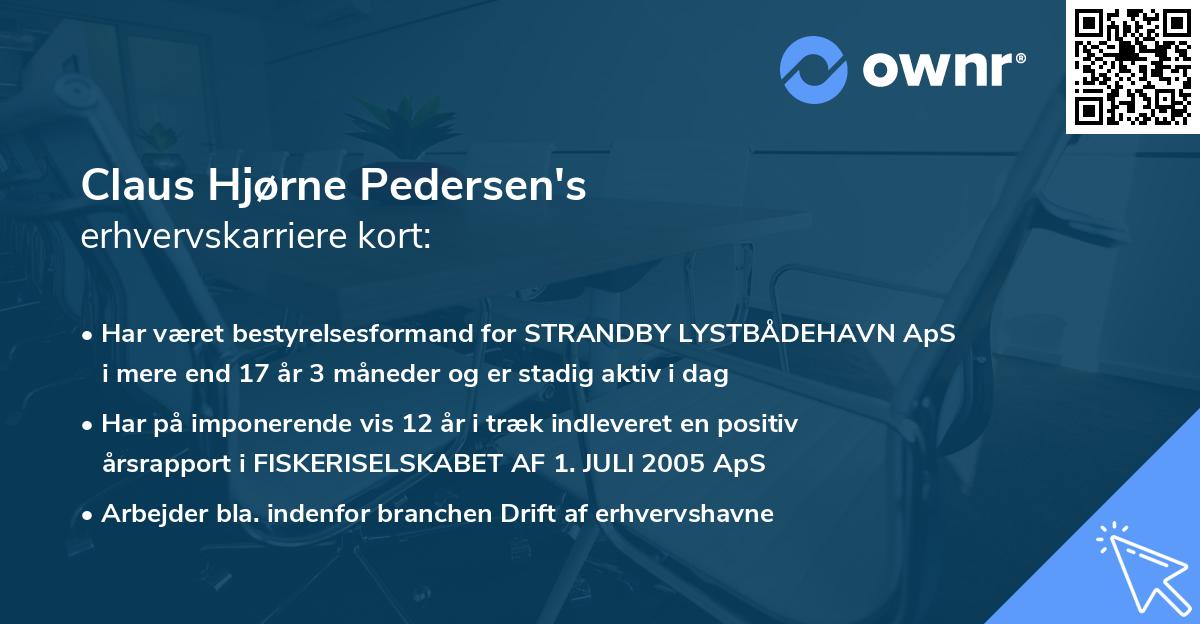 ownr®

Claus Hjørne Pedersen's
erhvervskarriere kort:

• Har været bestyrelsesformand for STRANDBY LYSTBÅDEHAVN ApS i mere end 17 år 3 måneder og er stadig aktiv i dag
• Har på imponerende vis 12 år i træk indleveret en positiv årsrapport i FISKERISELSKABET AF 1. JULI 2005 ApS
• Arbejder bla. indenfor branchen Drift af erhvervshavne